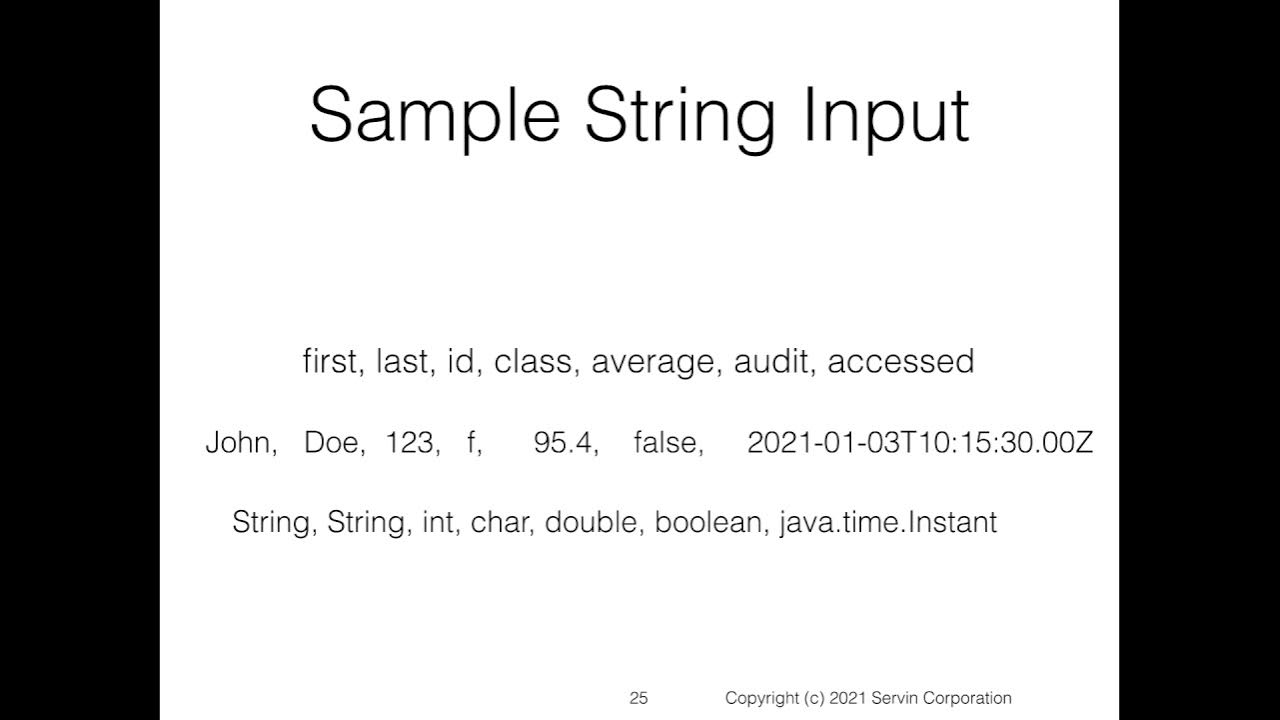 Sample String Input

first, last, id, class, average, audit, accessed

John, Doe, 123, f, 95.4, false, 2021-01-03T10:15:30.00Z

String, String, int, char, double, boolean, java.time.Instant

25 Copyright (c) 2021 Servin Corporation